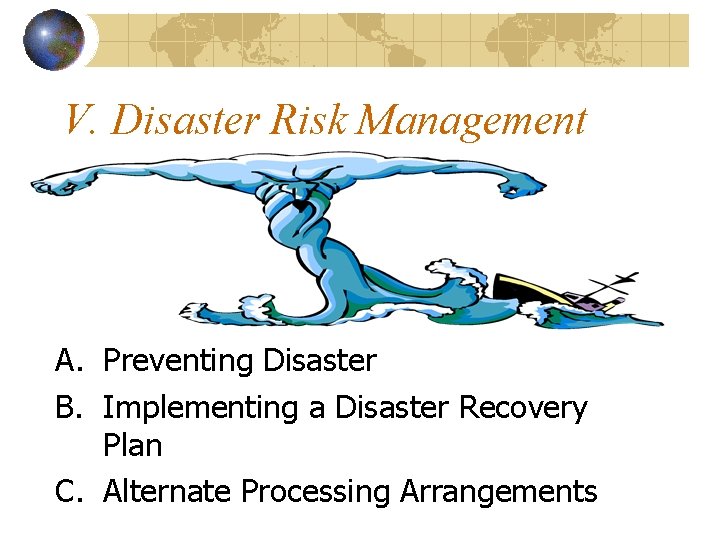 V. Disaster Risk Management

A. Preventing Disaster
B. Implementing a Disaster Recovery Plan
C. Alternate Processing Arrangements